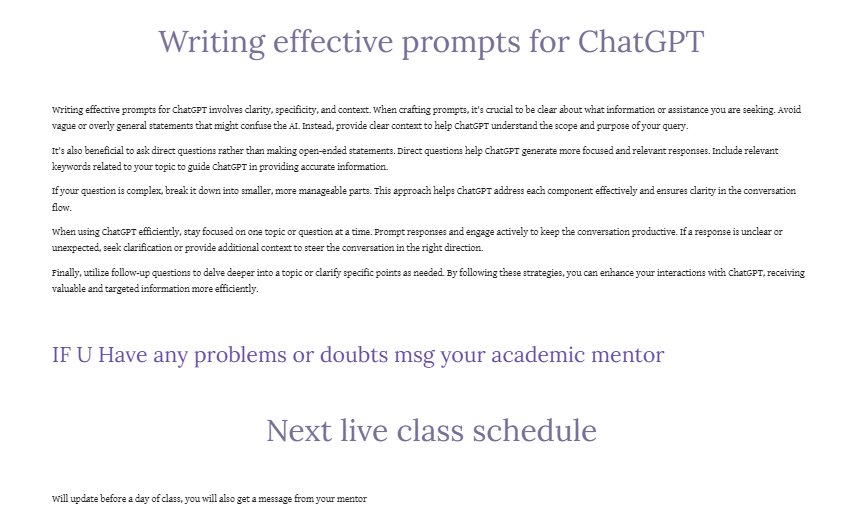 Writing effective prompts for ChatGPT

Writing effective prompts for ChatGPT involves clarity, specificity, and context. When crafting prompts, it's crucial to be clear about what information or assistance you are seeking. Avoid vague or overly general statements that might confuse the AI. Instead, provide clear context to help ChatGPT understand the scope and purpose of your query.

It's also beneficial to ask direct questions rather than making open-ended statements. Direct questions help ChatGPT generate more focused and relevant responses. Include relevant keywords related to your topic to guide ChatGPT in providing accurate information.

If your question is complex, break it down into smaller, more manageable parts. This approach helps ChatGPT address each component effectively and ensures clarity in the conversation flow.

When using ChatGPT efficiently, stay focused on one topic or question at a time. Prompt responses and engage actively to keep the conversation productive. If a response is unclear or unexpected, seek clarification or provide additional context to steer the conversation in the right direction.

Finally, utilize follow-up questions to delve deeper into a topic or clarify specific points as needed. By following these strategies, you can enhance your interactions with ChatGPT, receiving valuable and targeted information more efficiently.

IF U Have any problems or doubts msg your academic mentor

Next live class schedule

Will update before a day of class, you will also get a message from your mentor